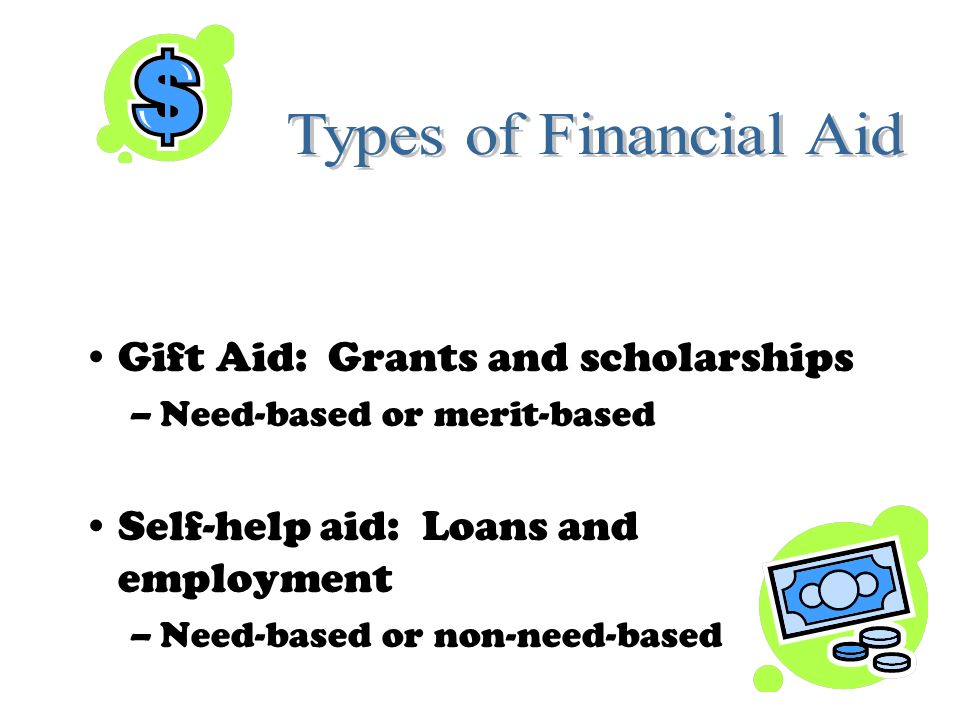 $

Types of Financial Aid

• Gift Aid: Grants and scholarships
– Need-based or merit-based

• Self-help aid: Loans and employment
– Need-based or non-need-based